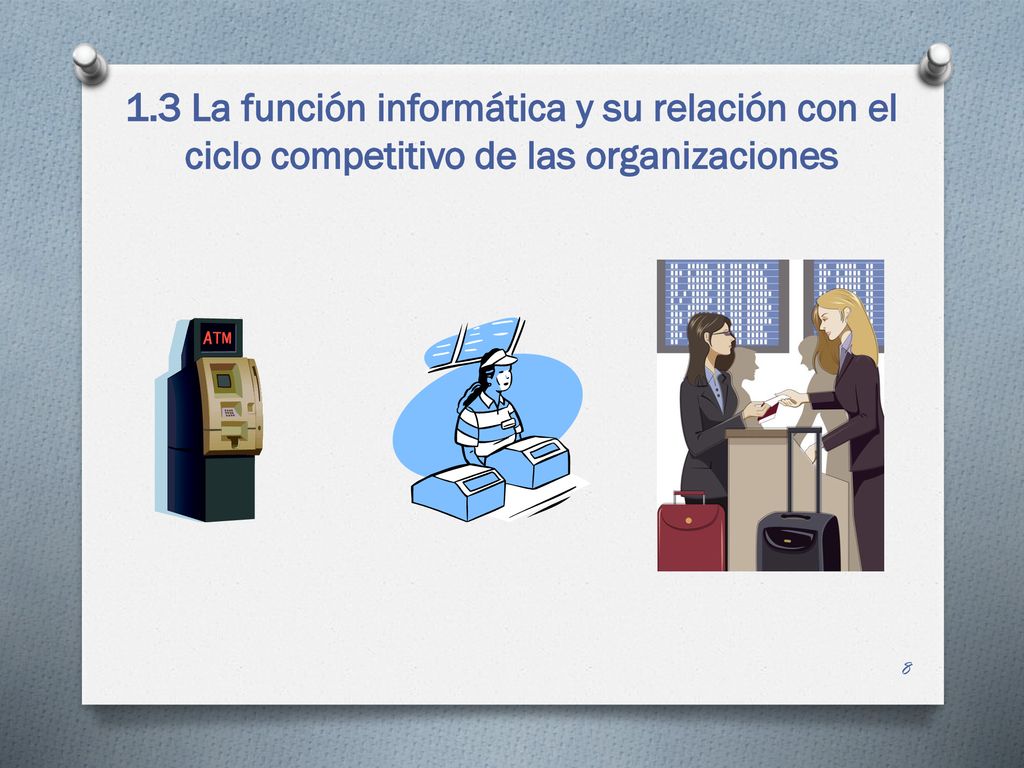 1.3 La función informática y su relación con el ciclo competitivo de las organizaciones

ATM

8